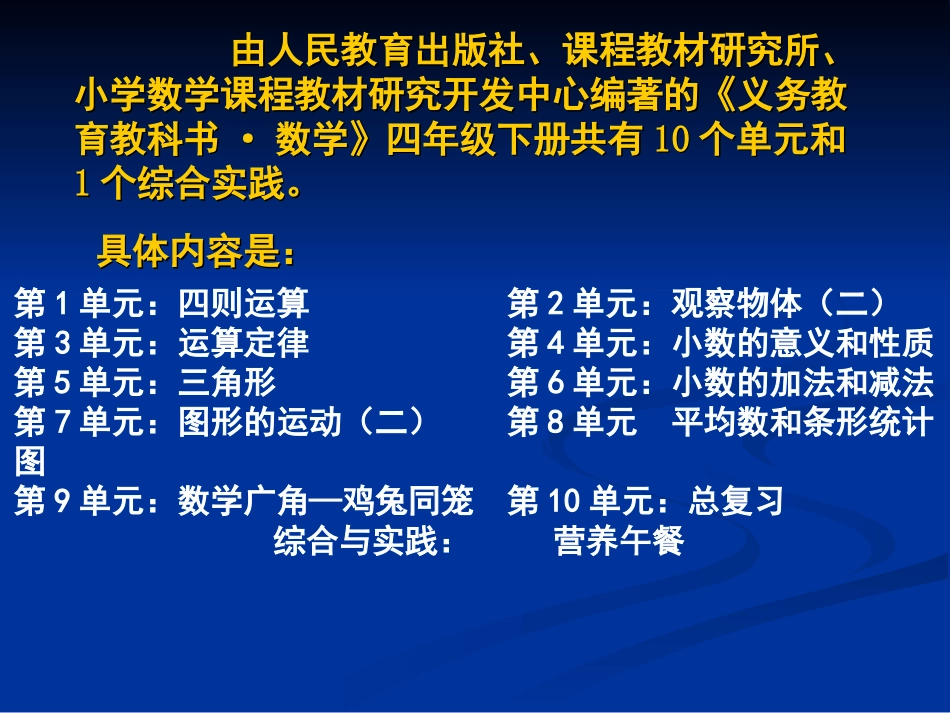 由人民教育出版社、课程教材研究所、小学数学课程教材研究开发中心编著的《义务教育教科书 · 数学》四年级下册共有 10 个单元和 1 个综合实践。

具体内容是：

第 1 单元：四则运算　　第 2 单元：观察物体（二）
第 3 单元：运算定律　　第 4 单元：小数的意义和性质
第 5 单元：三角形　　第 6 单元：小数的加法和减法
第 7 单元：图形的运动（二）　　第 8 单元　平均数和条形统计图
第 9 单元：数学广角—鸡兔同笼　　第 10 单元：总复习
综合与实践：　营养午餐